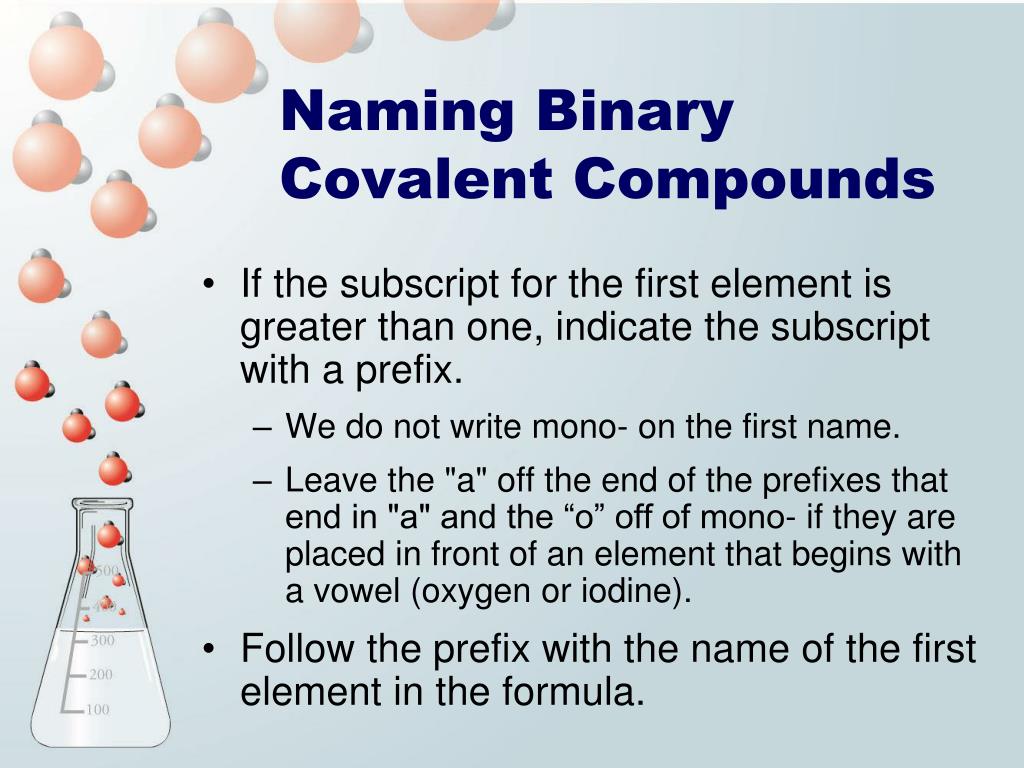 Naming Binary Covalent Compounds

• If the subscript for the first element is greater than one, indicate the subscript with a prefix.

– We do not write mono- on the first name.

– Leave the "a" off the end of the prefixes that end in "a" and the “o” off of mono- if they are placed in front of an element that begins with a vowel (oxygen or iodine).

• Follow the prefix with the name of the first element in the formula.

500
400
300
200
100